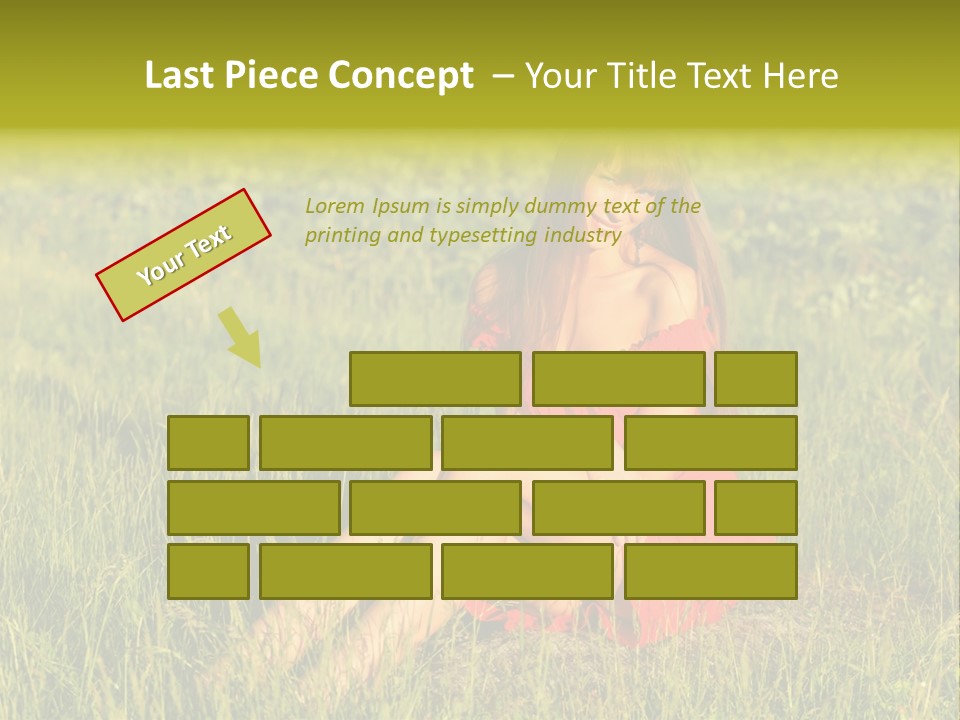 Last Piece Concept – Your Title Text Here

Your Text

Lorem Ipsum is simply dummy text of the printing and typesetting industry